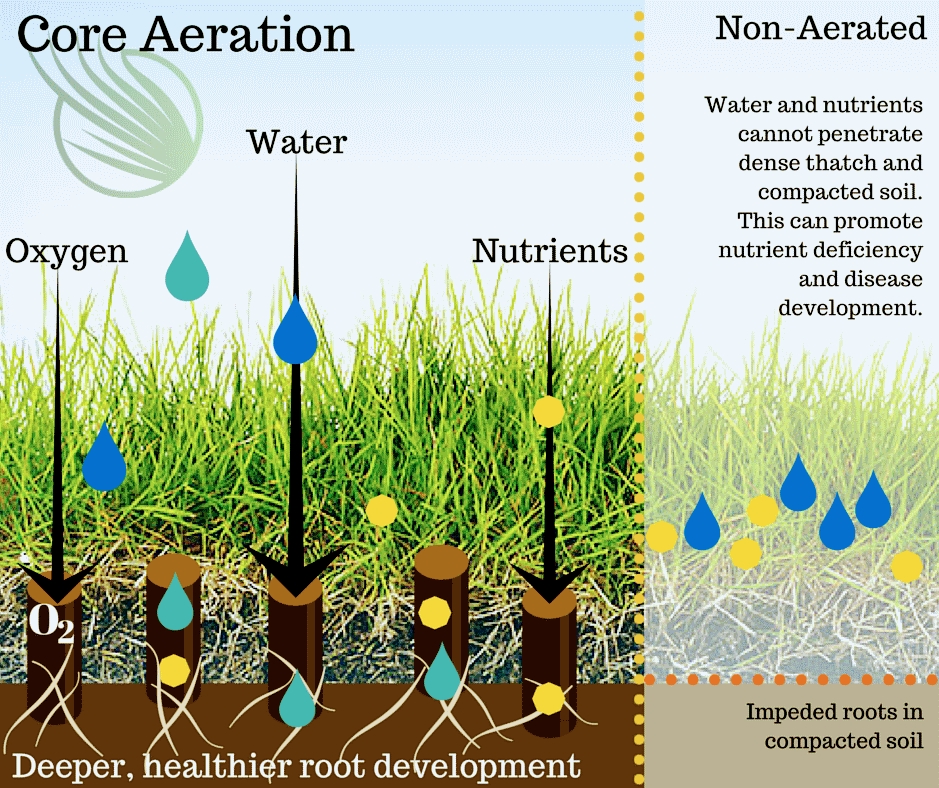 Core Aeration

Water

Oxygen

Nutrients

$O_2$

Deeper, healthier root development

Non-Aerated

Water and nutrients cannot penetrate dense thatch and compacted soil. This can promote nutrient deficiency and disease development.

Impeded roots in compacted soil